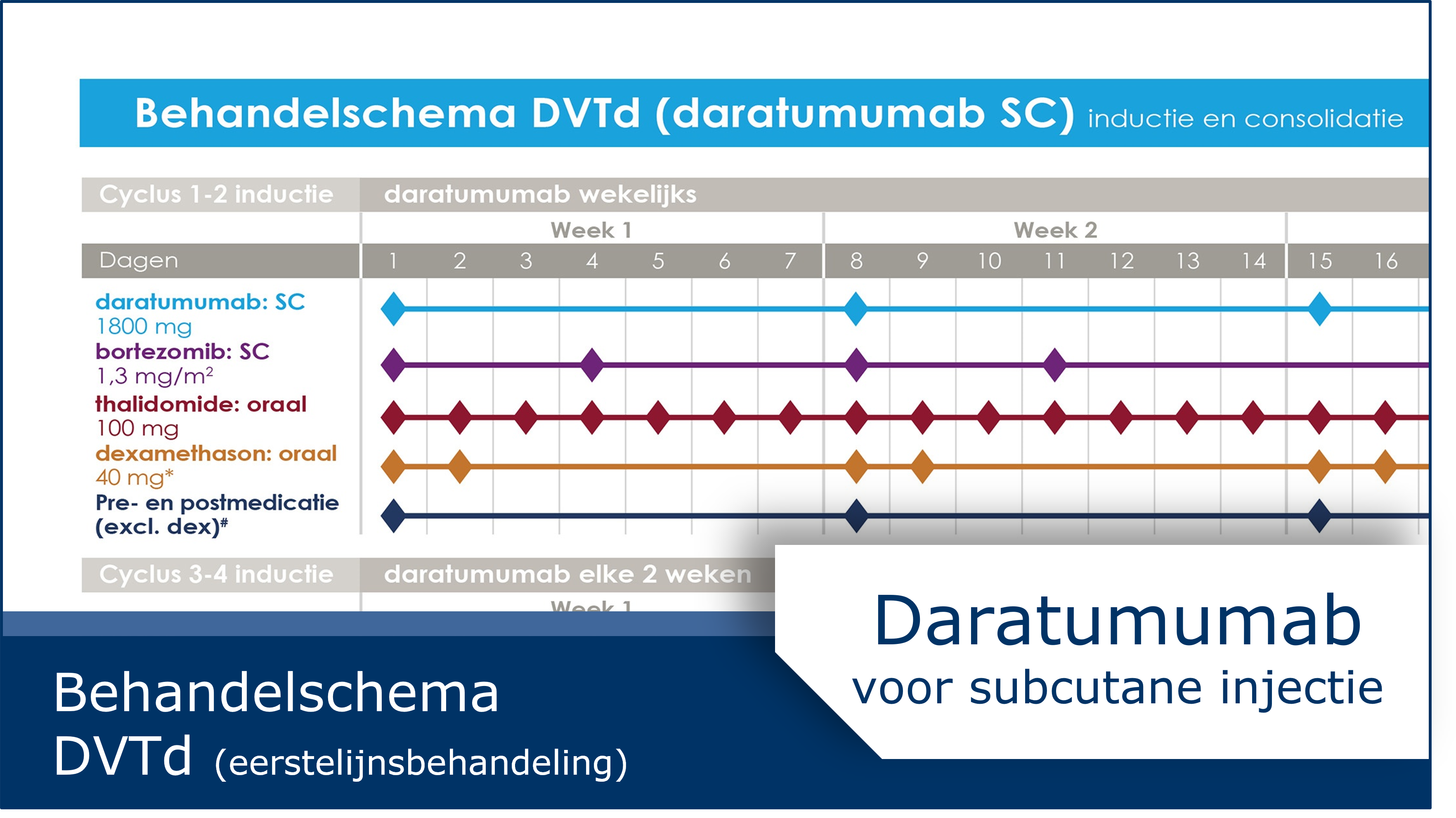 Behandelschema DVTd (daratumumab SC) inductie en consolidatie

Cyclus 1-2 inductie daratumumab wekelijks

Week 1 Week 2

Dagen 1 2 3 4 5 6 7 8 9 10 11 12 13 14 15 16

daratumumab: SC
1800 mg

bortezomib: SC
1,3 mg/m$^2$

thalidomide: oraal
100 mg

dexamethason: oraal
40 mg*

Pre- en postmedicatie
(excl. dex)$^\#$

Cyclus 3-4 inductie daratumumab elke 2 weken

Week 1

Behandelschema
DVTd (eerstelijnsbehandeling)

Daratumumab
voor subcutane injectie